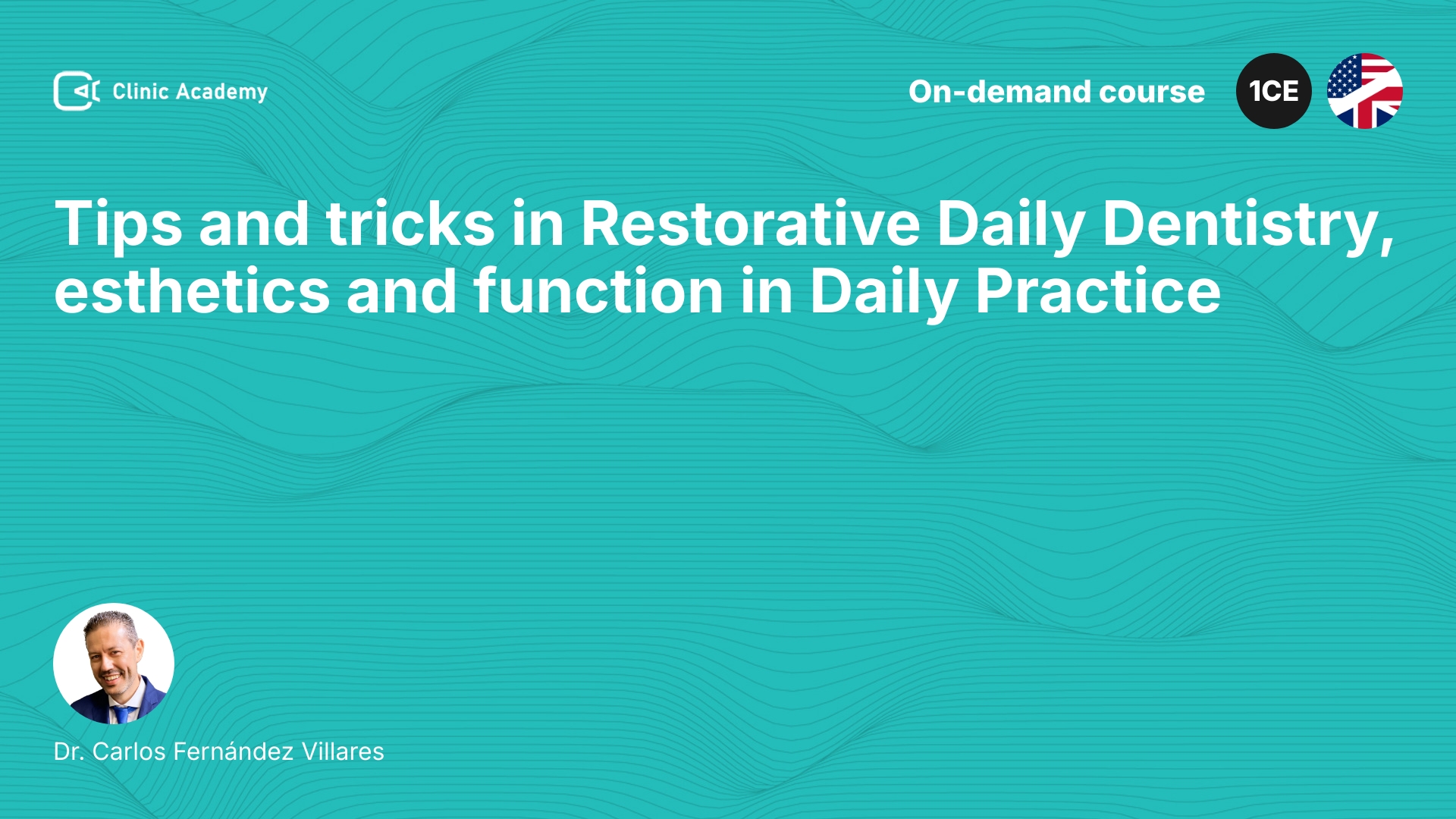 Clinic Academy

On-demand course

1CE

Tips and tricks in Restorative Daily Dentistry, esthetics and function in Daily Practice

Dr. Carlos Fernández Villares